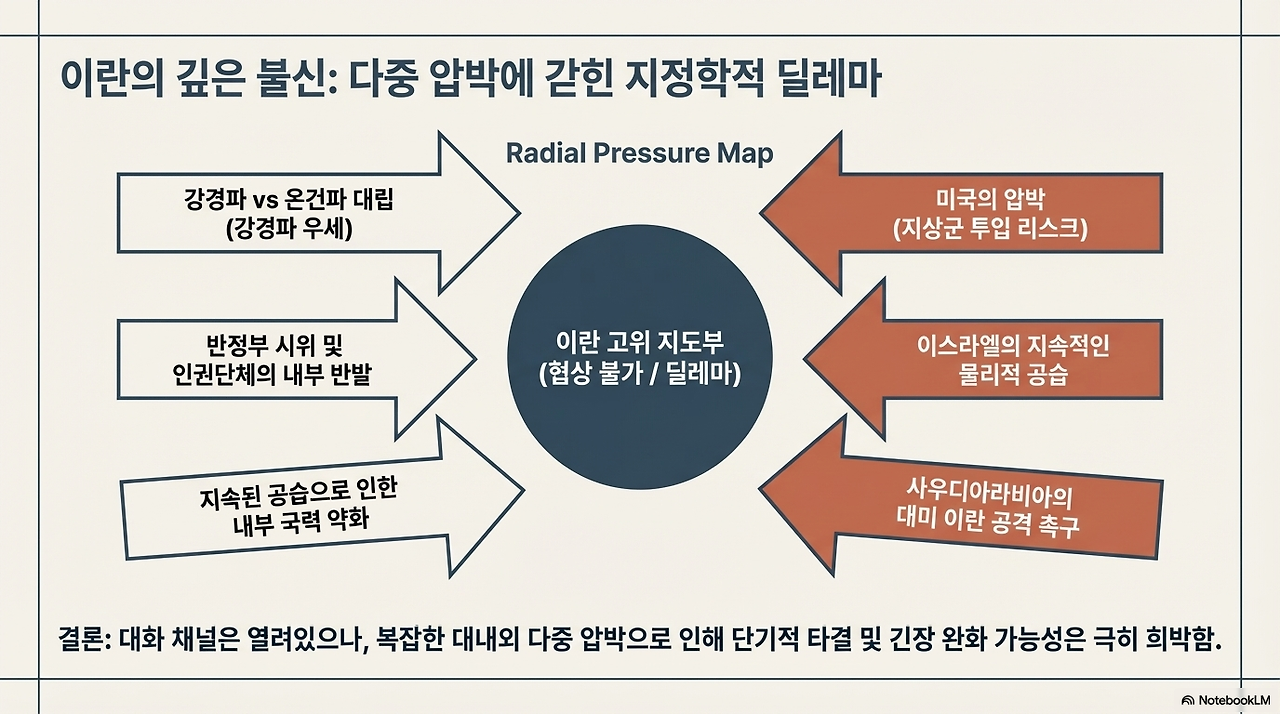 이란의 깊은 불신: 다중 압박에 갇힌 지정학적 딜레마

Radial Pressure Map

강경파 vs 온건파 대립 (강경파 우세)

반정부 시위 및 인권단체의 내부 반발

지속된 공습으로 인한 내부 국력 약화

이란 고위 지도부 (협상 불가 / 딜레마)

미국의 압박 (지상군 투입 리스크)

이스라엘의 지속적인 물리적 공습

사우디아라비아의 대미 이란 공격 촉구

결론: 대화 채널은 열려있으나, 복잡한 대내외 다중 압박으로 인해 단기적 타결 및 긴장 완화 가능성은 극히 희박함.

NotebookLM